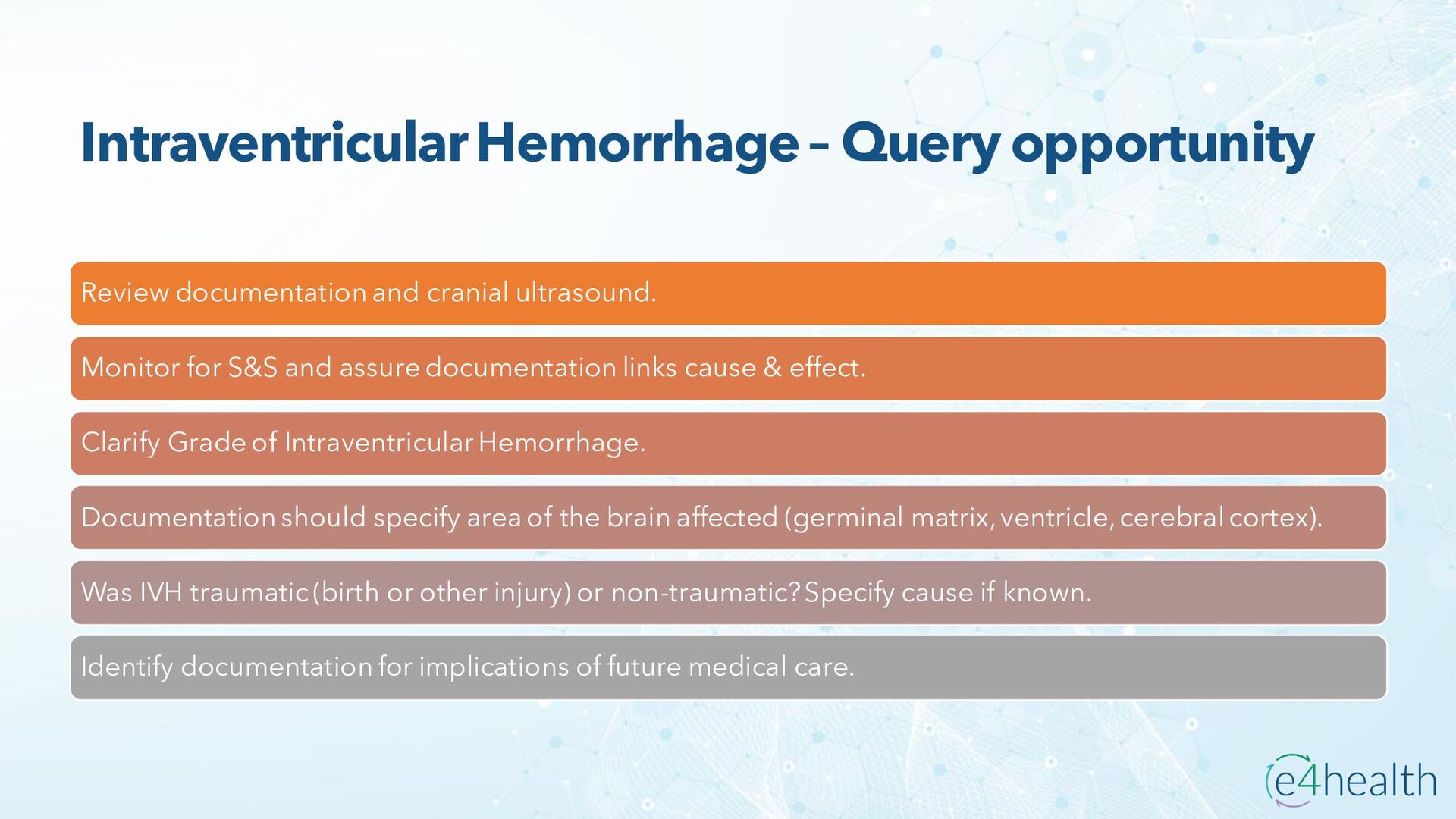 Intraventricular Hemorrhage – Query opportunity

Review documentation and cranial ultrasound.

Monitor for S&S and assure documentation links cause & effect.

Clarify Grade of Intraventricular Hemorrhage.

Documentation should specify area of the brain affected (germinal matrix, ventricle, cerebral cortex).

Was IVH traumatic (birth or other injury) or non-traumatic? Specify cause if known.

Identify documentation for implications of future medical care.

e4health